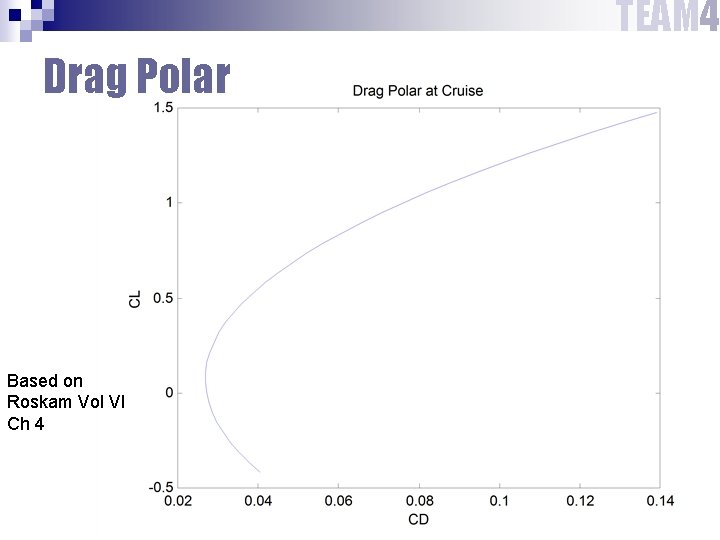 TEAM4

Drag Polar

Drag Polar at Cruise

1.5
1
0.5
0
-0.5

CL

0.02 0.04 0.06 0.08 0.1 0.12 0.14

CD

Based on Roskam Vol VI Ch 4